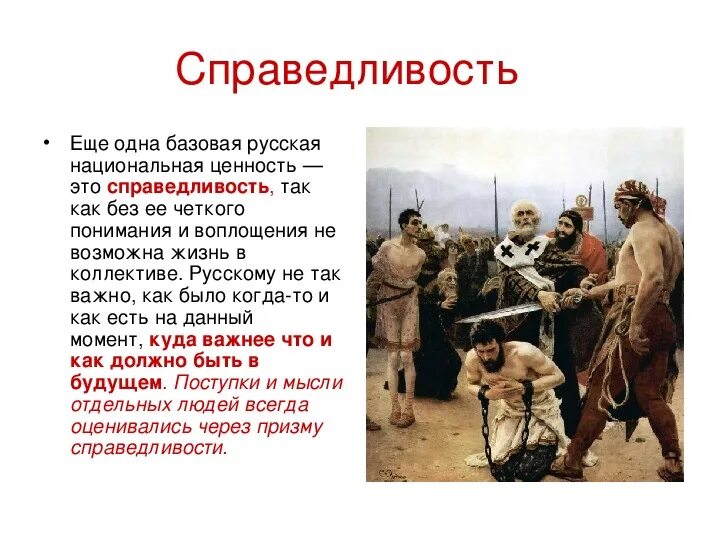 Справедливость

• Еще одна базовая русская национальная ценность — это справедливость, так как без ее четкого понимания и воплощения не возможна жизнь в коллективе. Русскому не так важно, как было когда-то и как есть на данный момент, куда важнее что и как должно быть в будущем. Поступки и мысли отдельных людей всегда оценивались через призму справедливости.